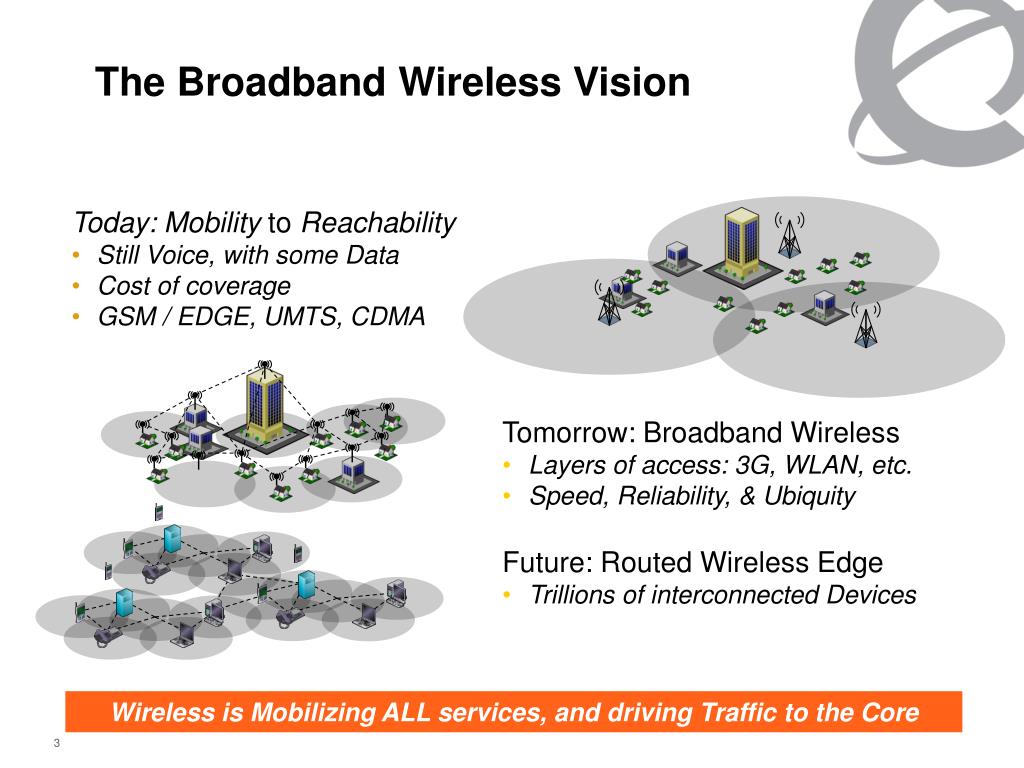 The Broadband Wireless Vision

Today: Mobility to Reachability
• Still Voice, with some Data
• Cost of coverage
• GSM / EDGE, UMTS, CDMA

Tomorrow: Broadband Wireless
• Layers of access: 3G, WLAN, etc.
• Speed, Reliability, & Ubiquity

Future: Routed Wireless Edge
• Trillions of interconnected Devices

Wireless is Mobilizing ALL services, and driving Traffic to the Core

3